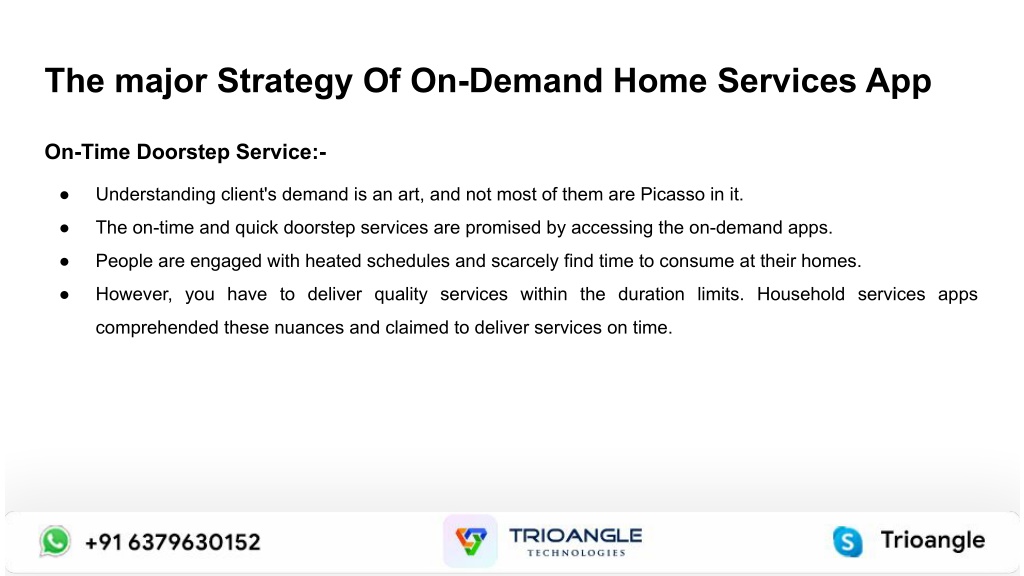 The major Strategy Of On-Demand Home Services App

On-Time Doorstep Service:-

● Understanding client's demand is an art, and not most of them are Picasso in it.
● The on-time and quick doorstep services are promised by accessing the on-demand apps.
● People are engaged with heated schedules and scarcely find time to consume at their homes.
● However, you have to deliver quality services within the duration limits. Household services apps comprehended these nuances and claimed to deliver services on time.

+91 6379630152

TRIOANGLE
TECHNOLOGIES

Trioangle